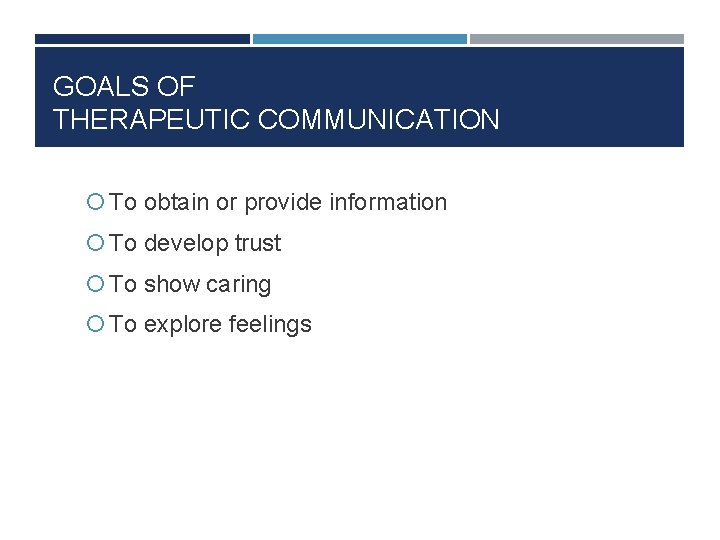 GOALS OF
THERAPEUTIC COMMUNICATION

To obtain or provide information

To develop trust

To show caring

To explore feelings